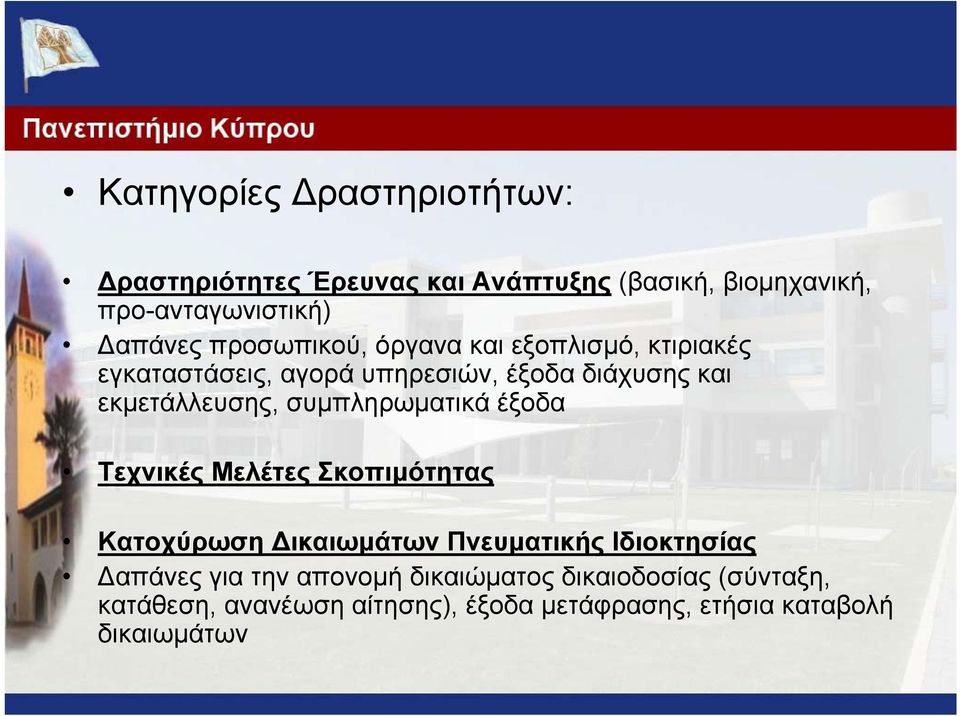 Πανεπιστήμιο Κύπρου

• Κατηγορίες Δραστηριοτήτων:

• Δραστηριότητες Έρευνας και Ανάπτυξης (βασική, βιομηχανική, προ-ανταγωνιστική)
• Δαπάνες προσωπικού, όργανα και εξοπλισμό, κτιριακές εγκαταστάσεις, αγορά υπηρεσιών, έξοδα διάχυσης και εκμετάλλευσης, συμπληρωματικά έξοδα

• Τεχνικές Μελέτες Σκοπιμότητας

• Κατοχύρωση Δικαιωμάτων Πνευματικής Ιδιοκτησίας
• Δαπάνες για την απονομή δικαιώματος δικαιοδοσίας (σύνταξη, κατάθεση, ανανέωση αίτησης), έξοδα μετάφρασης, ετήσια καταβολή δικαιωμάτων